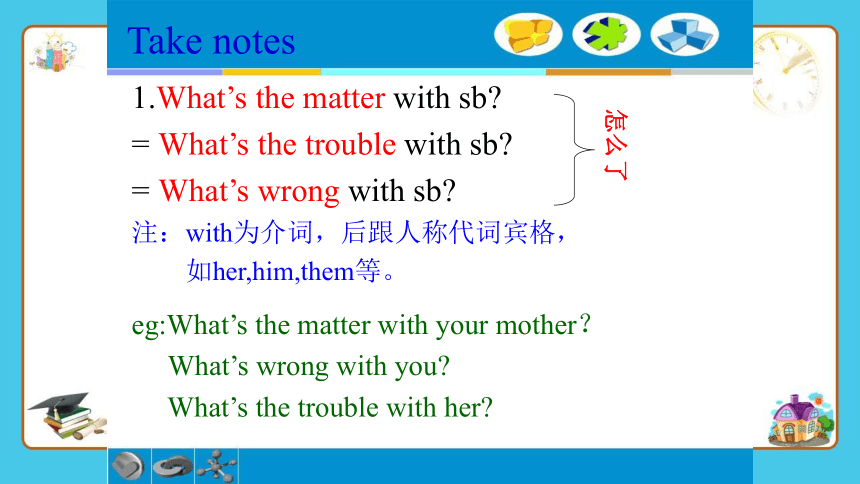 Take notes

1.What's the matter with sb?
= What's the trouble with sb?
= What's wrong with sb?

怎么了

注：with为介词，后跟人称代词宾格，如her,him,them等。

eg:What's the matter with your mother?
What's wrong with you?
What's the trouble with her?